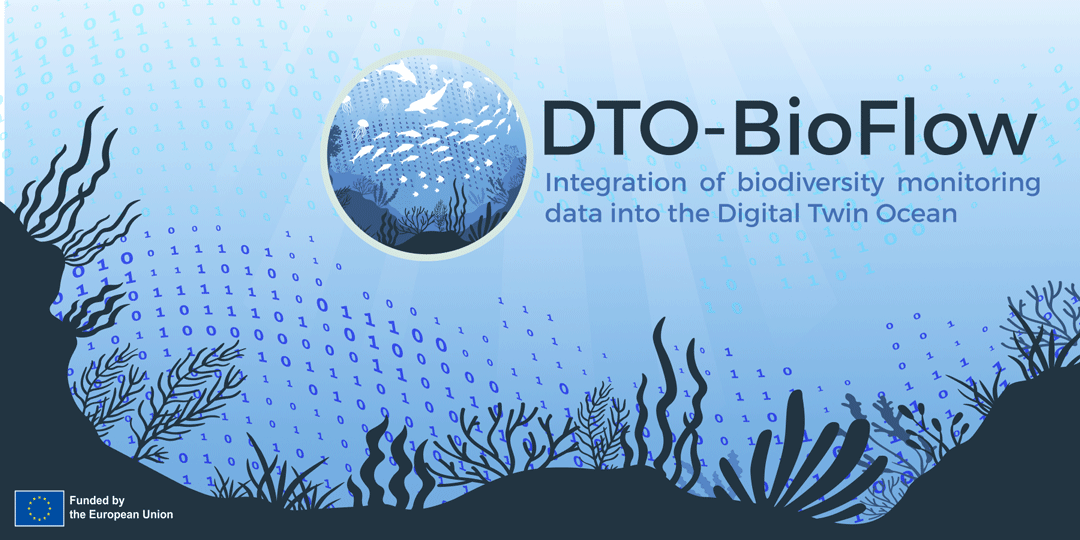 DTO-BioFlow

Integration of biodiversity monitoring data into the Digital Twin Ocean

Funded by the European Union